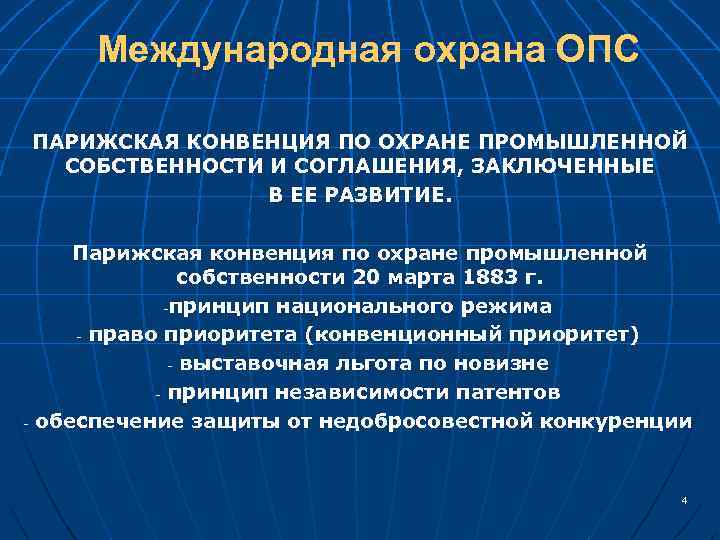 Международная охрана ОПС

ПАРИЖСКАЯ КОНВЕНЦИЯ ПО ОХРАНЕ ПРОМЫШЛЕННОЙ СОБСТВЕННОСТИ И СОГЛАШЕНИЯ, ЗАКЛЮЧЕННЫЕ В ЕЕ РАЗВИТИЕ.

Парижская конвенция по охране промышленной собственности 20 марта 1883 г.

-принцип национального режима

- право приоритета (конвенционный приоритет)

- выставочная льгота по новизне

- принцип независимости патентов

- обеспечение защиты от недобросовестной конкуренции

4